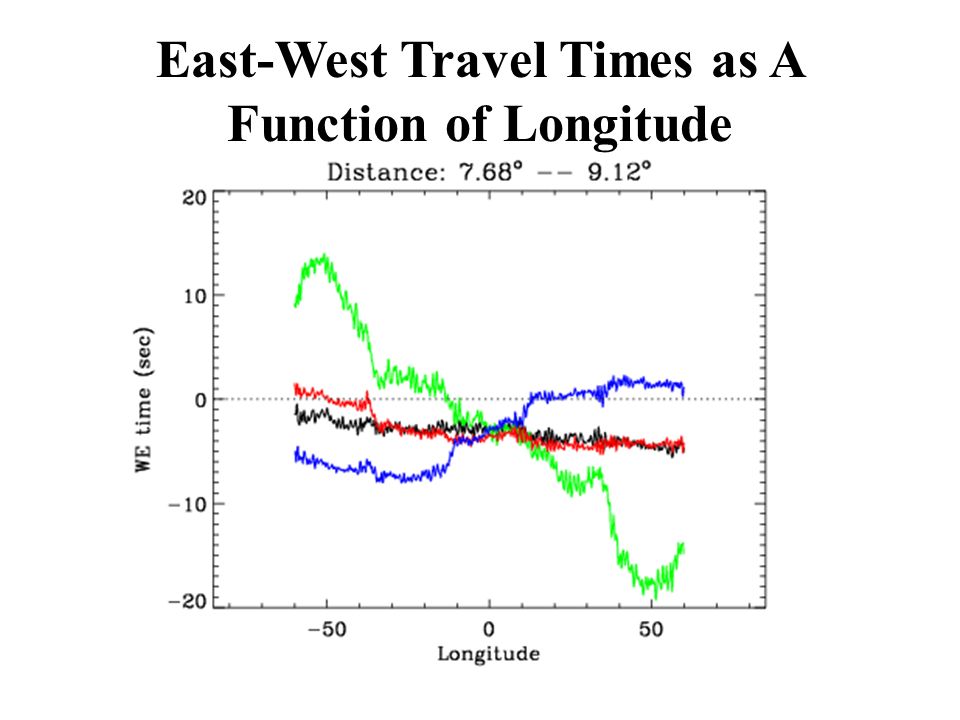 East-West Travel Times as A Function of Longitude

Distance: 7.68° -- 9.12°

20
10
0
−10
−20

WE time (sec)

−50
0
50

Longitude